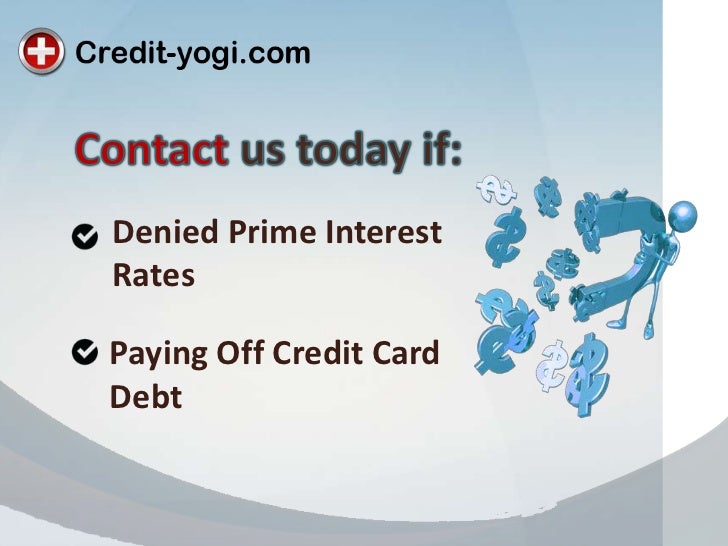 Credit-yogi.com

Contact us today if:

Denied Prime Interest Rates

Paying Off Credit Card Debt